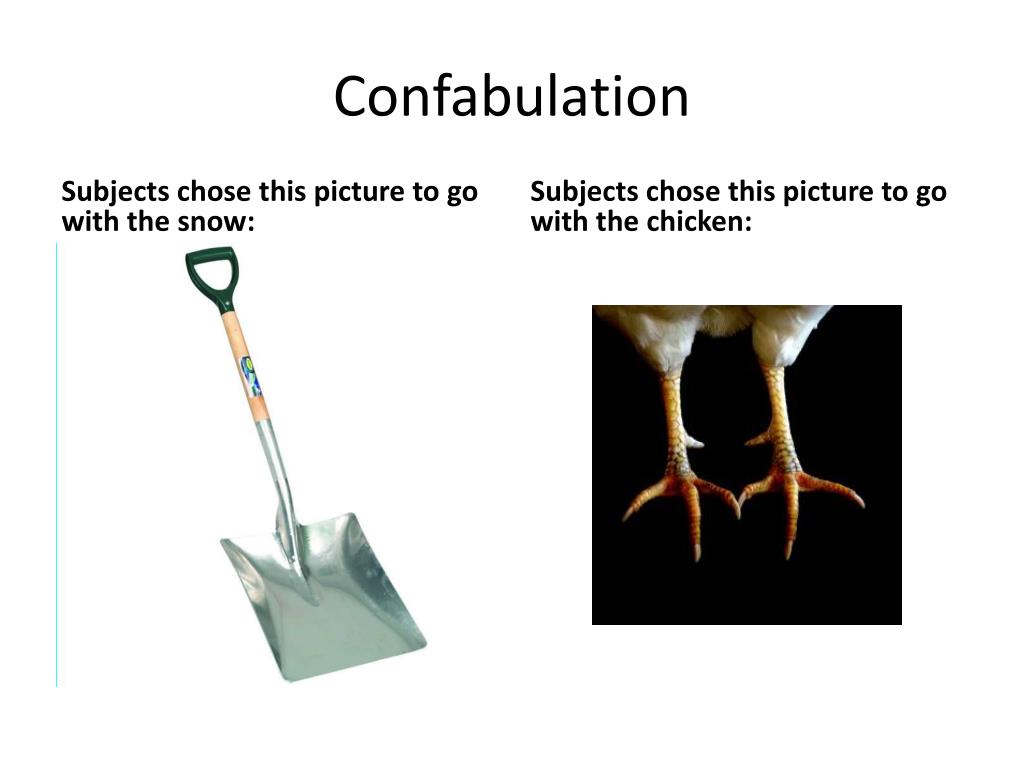 Confabulation

Subjects chose this picture to go with the snow:

Subjects chose this picture to go with the chicken: